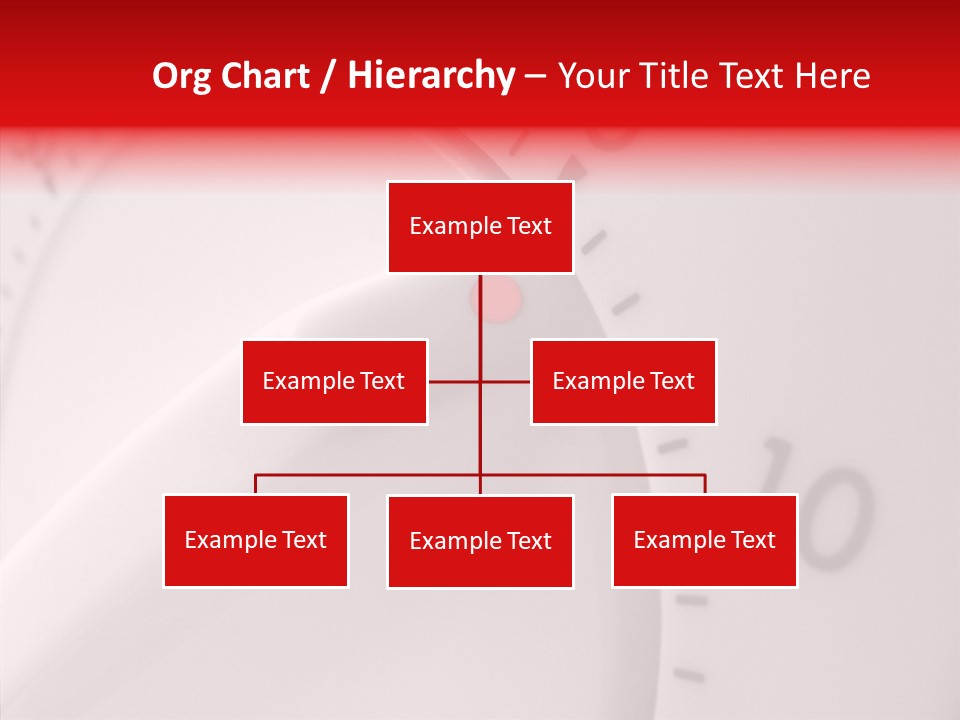 Org Chart / Hierarchy – Your Title Text Here

Example Text

Example Text

Example Text

Example Text

Example Text

Example Text

10